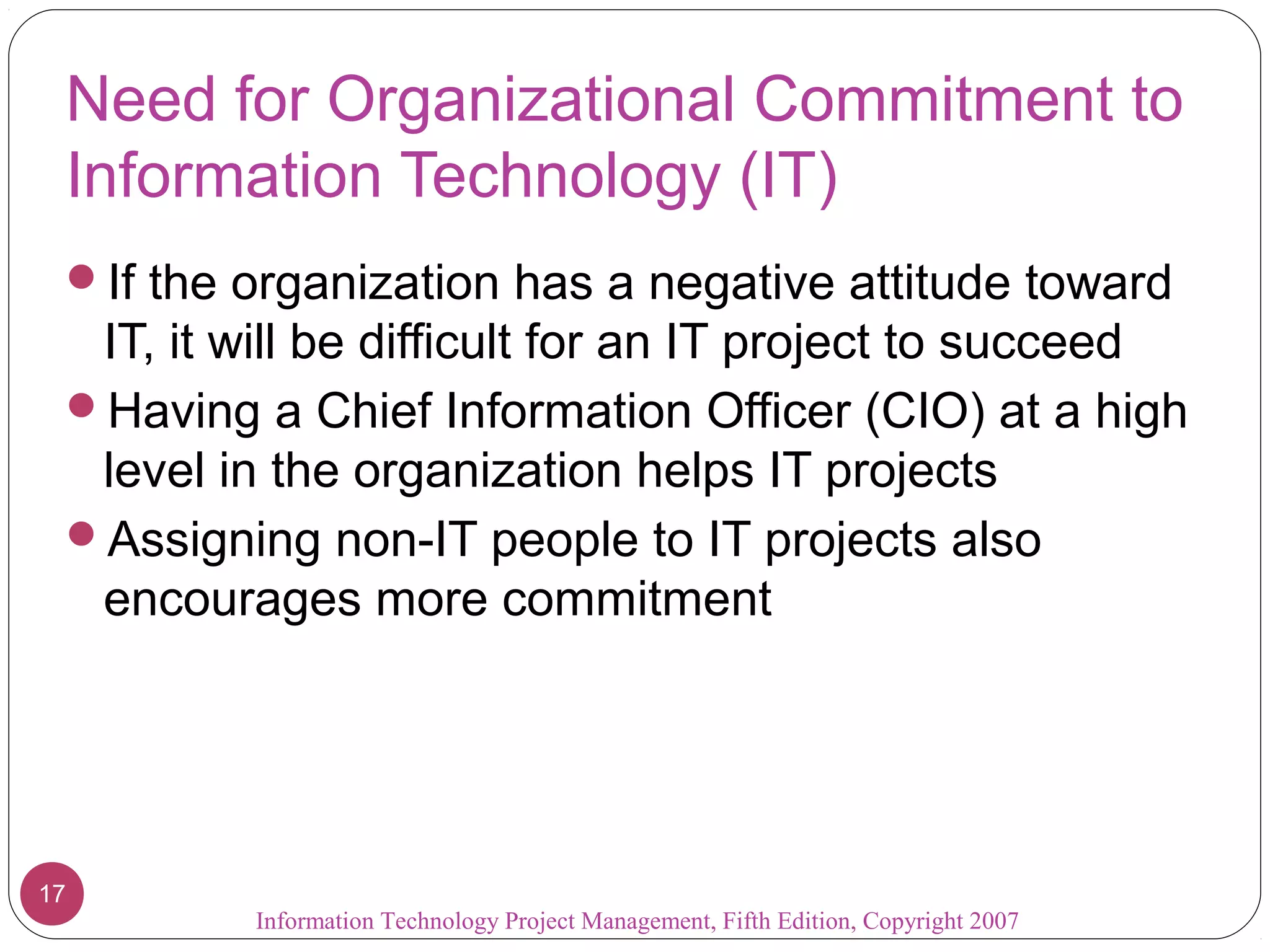 Need for Organizational Commitment to Information Technology (IT)

- If the organization has a negative attitude toward IT, it will be difficult for an IT project to succeed
- Having a Chief Information Officer (CIO) at a high level in the organization helps IT projects
- Assigning non-IT people to IT projects also encourages more commitment

17

Information Technology Project Management, Fifth Edition, Copyright 2007